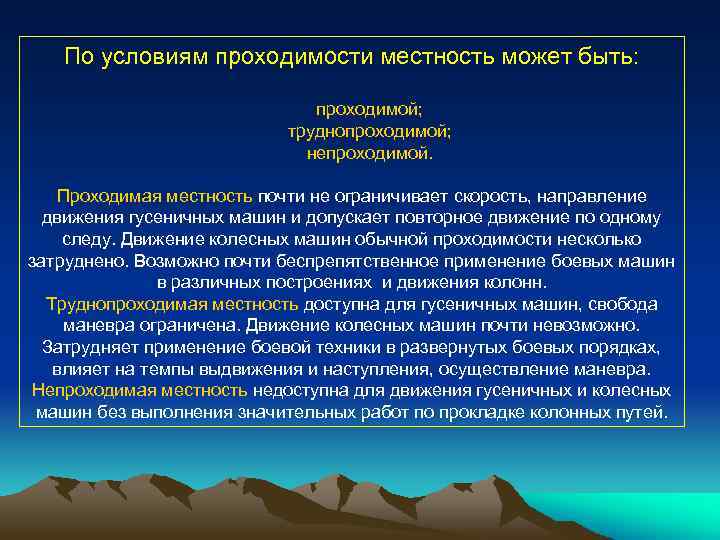 По условиям проходимости местность может быть:

проходимой;
труднопроходимой;
непроходимой.

Проходимая местность почти не ограничивает скорость, направление движения гусеничных машин и допускает повторное движение по одному следу. Движение колесных машин обычной проходимости несколько затруднено. Возможно почти беспрепятственное применение боевых машин в различных построениях и движения колонн.
Труднопроходимая местность доступна для гусеничных машин, свобода маневра ограничена. Движение колесных машин почти невозможно. Затрудняет применение боевой техники в развернутых боевых порядках, влияет на темпы выдвижения и наступления, осуществление маневра.
Непроходимая местность недоступна для движения гусеничных и колесных машин без выполнения значительных работ по прокладке колонных путей.